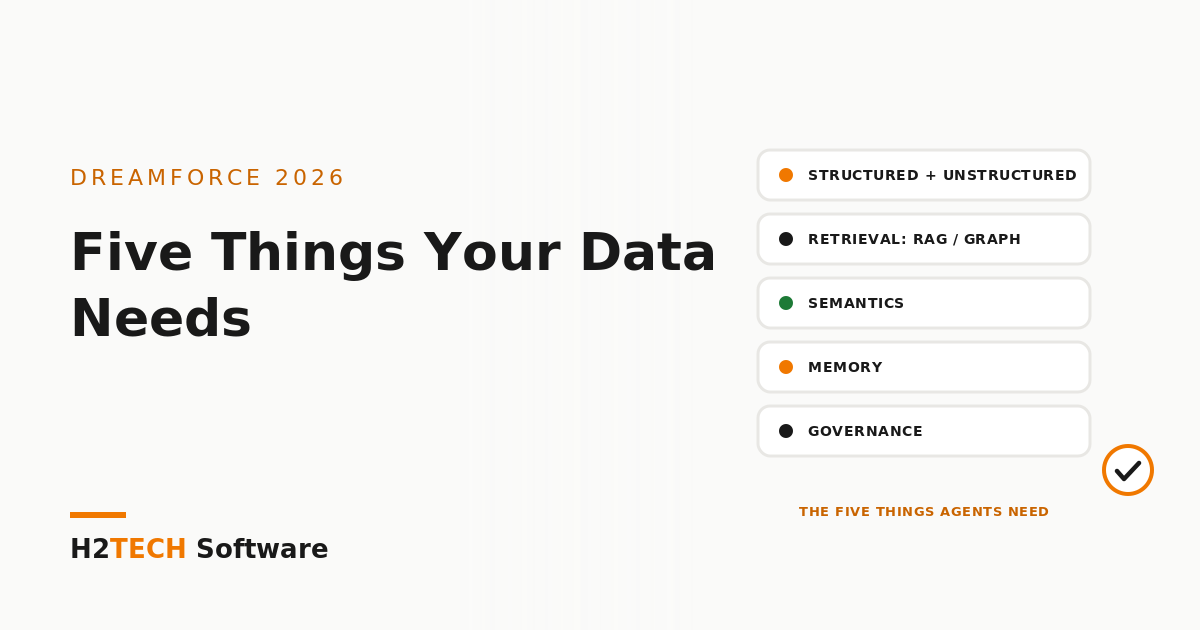 DREAMFORCE 2026

Five Things Your Data Needs

H2TECH Software

STRUCTURED + UNSTRUCTURED

RETRIEVAL: RAG / GRAPH

SEMANTICS

MEMORY

GOVERNANCE

THE FIVE THINGS AGENTS NEED